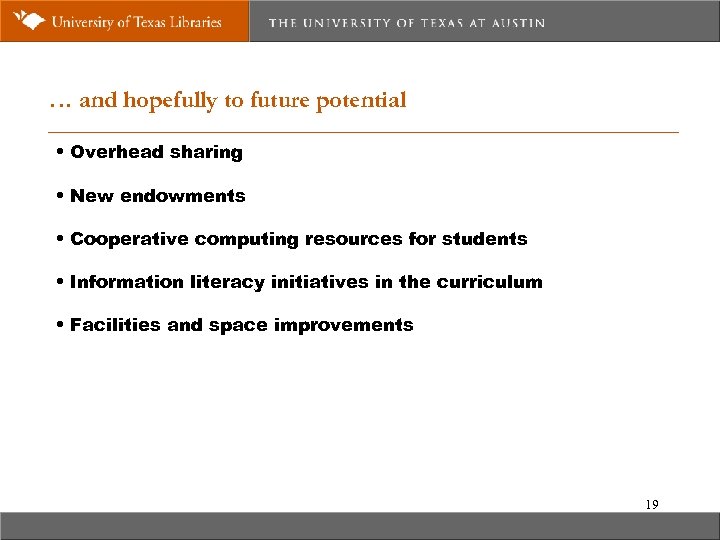 University of Texas Libraries

THE UNIVERSITY OF TEXAS AT AUSTIN

… and hopefully to future potential

• Overhead sharing

• New endowments

• Cooperative computing resources for students

• Information literacy initiatives in the curriculum

• Facilities and space improvements

19